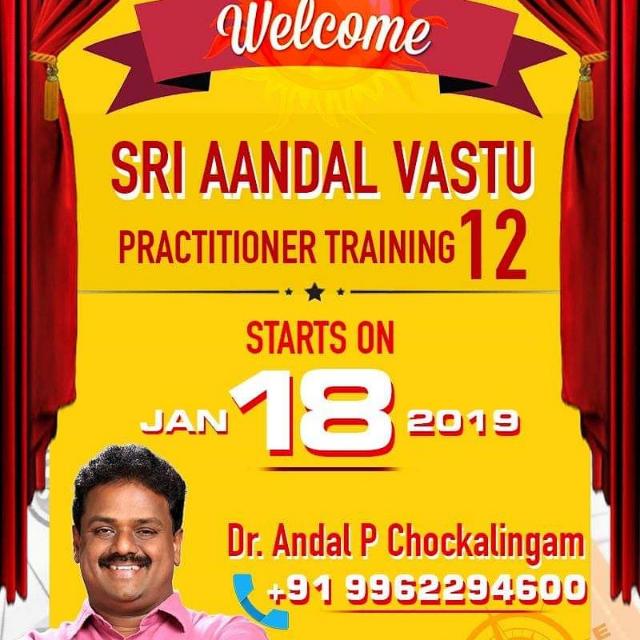 Welcome

SRI AANDAL VASTU
PRACTITIONER TRAINING 12

STARTS ON
JAN 18 2019

Dr. Andal P Chockalingam
+91 9962294600